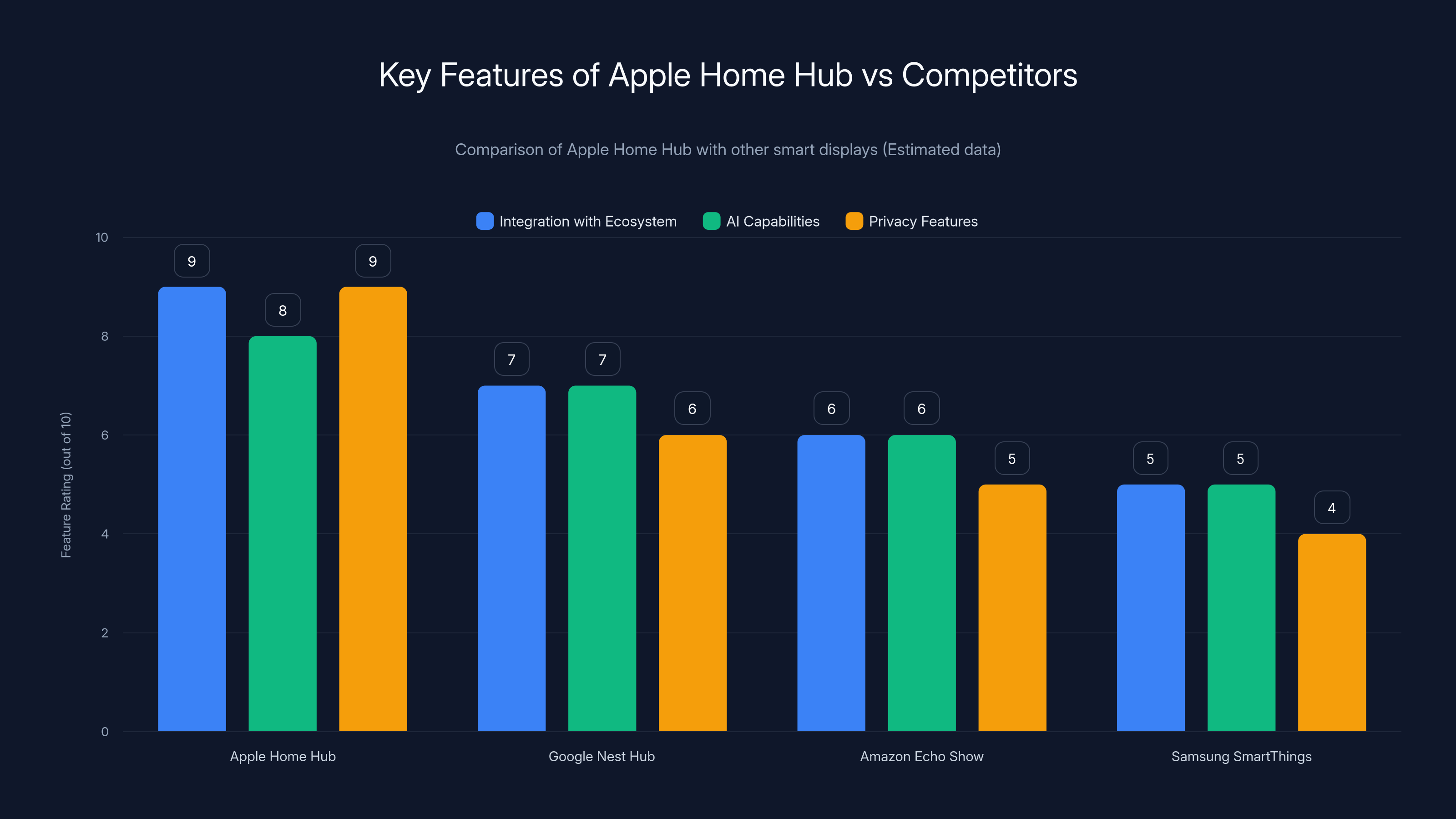 Key Features of Apple Home Hub vs Competitors

Comparison of Apple Home Hub with other smart displays (Estimated data)

Integration with Ecosystem
AI Capabilities
Privacy Features

Feature Rating (out of 10)

10
8
6
4
2
0

9
8
9
7
7
6
6
6
5
5
5
4

Apple Home Hub
Google Nest Hub
Amazon Echo Show
Samsung SmartThings